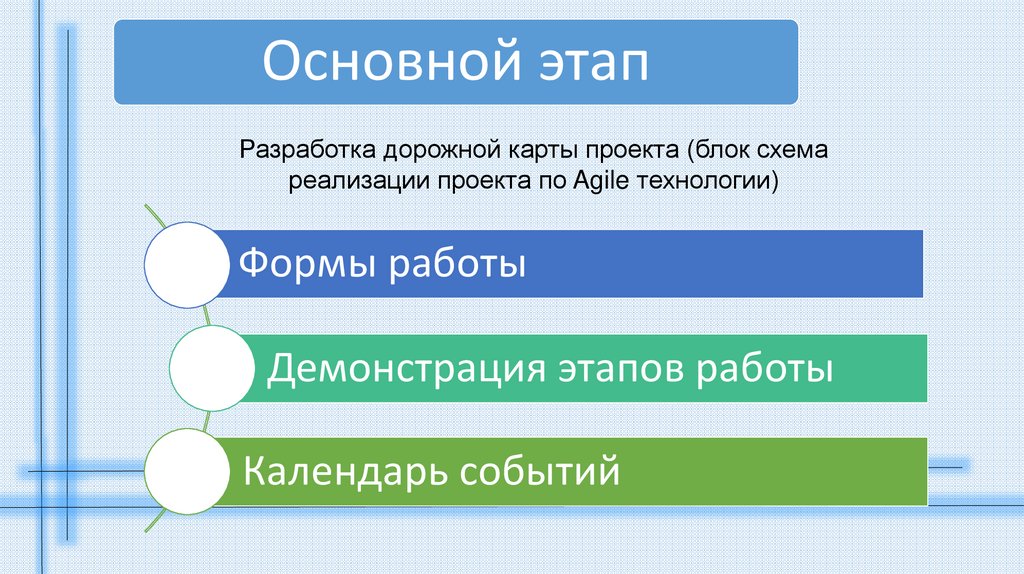 Основной этап

Разработка дорожной карты проекта (блок схема реализации проекта по Agile технологии)

Формы работы

Демонстрация этапов работы

Календарь событий